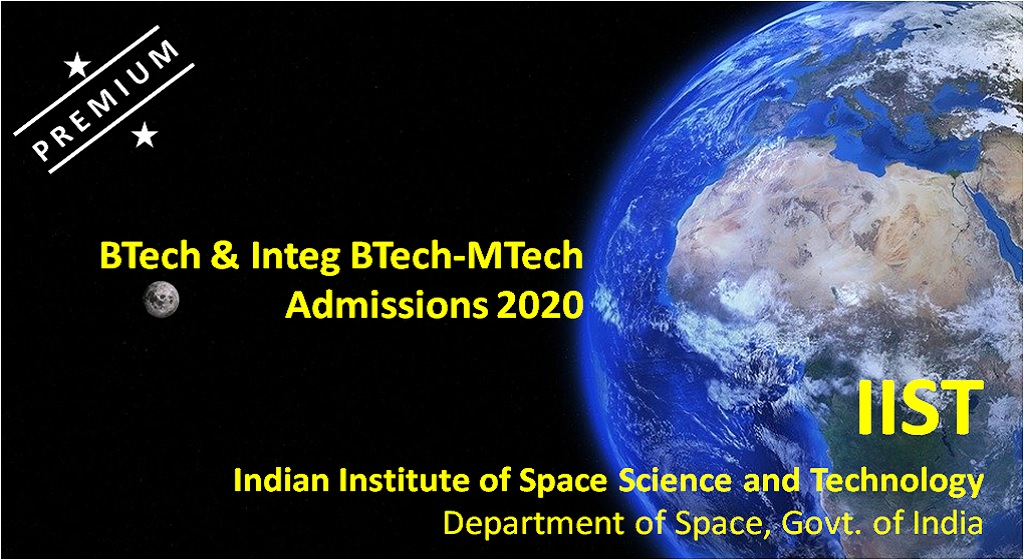 PREMIUM

BTech & Integ BTech-MTech
Admissions 2020

IIST

Indian Institute of Space Science and Technology
Department of Space, Govt. of India